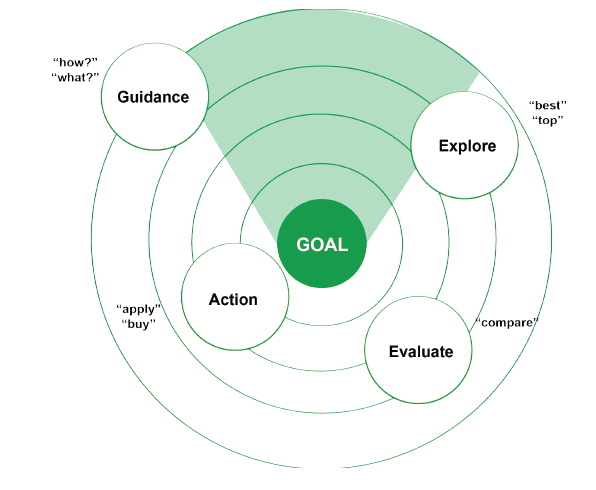 “how?”
“what?”

Guidance

“best”
“top”

Explore

GOAL

Action

“apply”
“buy”

“compare”

Evaluate